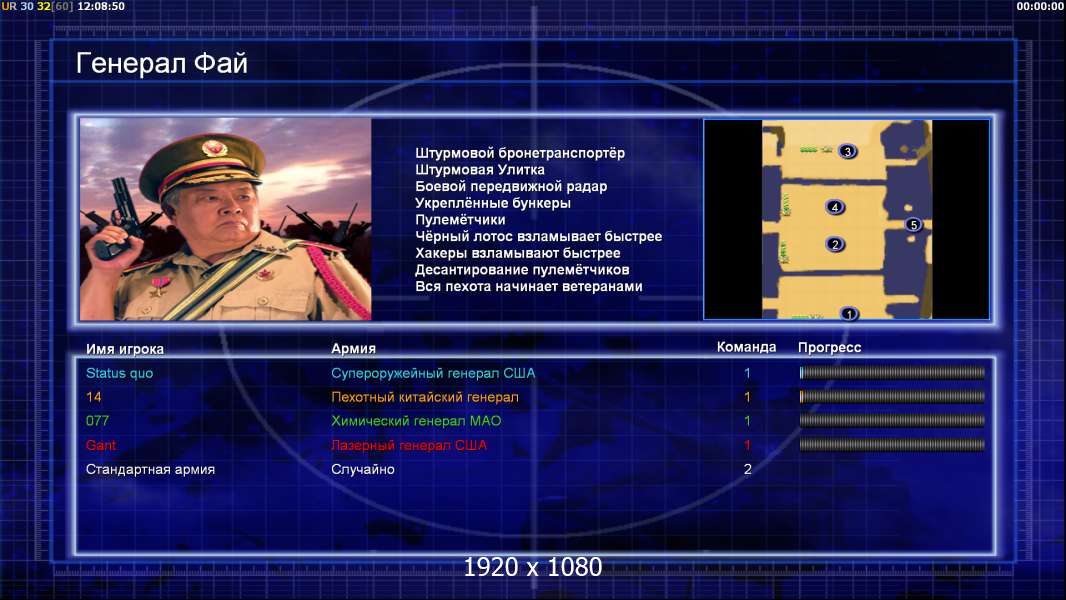 UR 30 32[60] 12:08:50

00:00:00

Генерал Фай

Штурмовой бронетранспортёр
Штурмовая Улитка
Боевой передвижной радар
Укреплённые бункеры
Пулемётчики
Чёрный лотос взламывает быстрее
Хакеры взламывают быстрее
Десантирование пулемётчиков
Вся пехота начинает ветеранами

3
4
5
2
1

| Имя игрока | Армия | Команда | Прогресс |
|---|---|---|---|
| Status quo | Супероружейный генерал США | 1 | |
| 14 | Пехотный китайский генерал | 1 | |
| 077 | Химический генерал МАО | 1 | |
| Gant | Лазерный генерал США | 1 | |
| Стандартная армия | Случайно | 2 | |

1920 x 1080